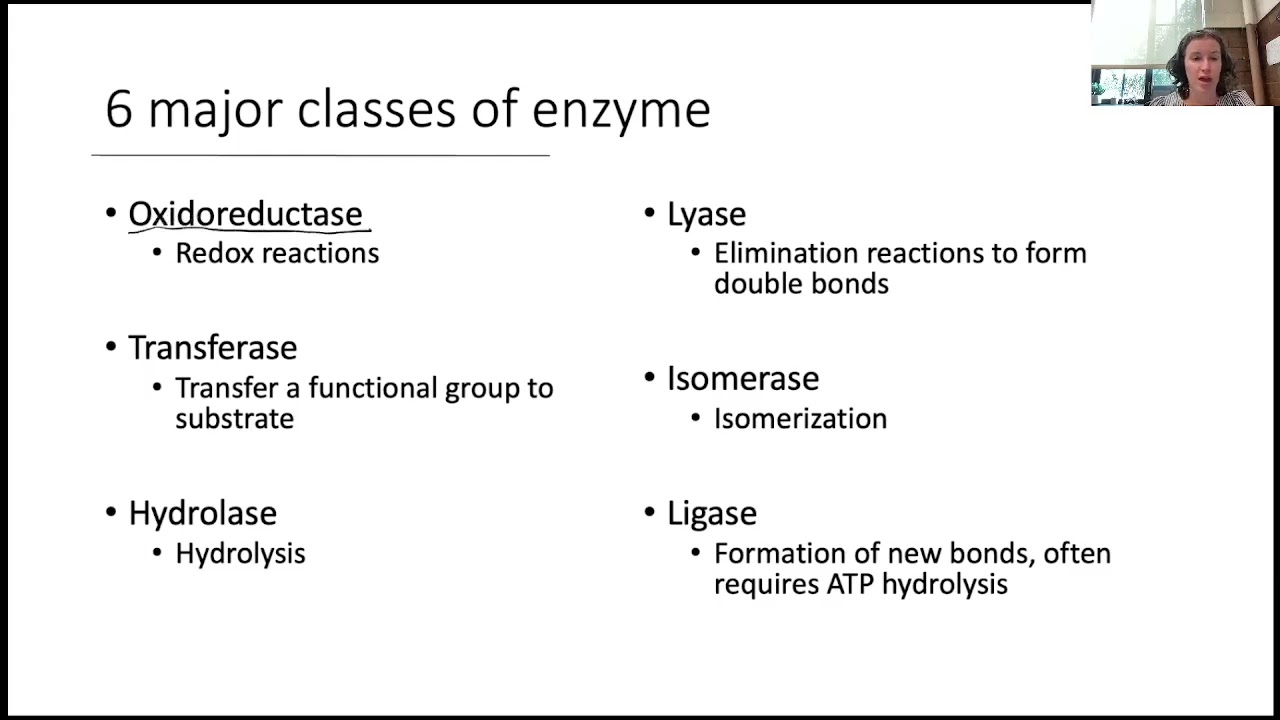 6 major classes of enzyme

• Oxidoreductase
• Redox reactions

• Transferase
• Transfer a functional group to substrate

• Hydrolase
• Hydrolysis

• Lyase
• Elimination reactions to form double bonds

• Isomerase
• Isomerization

• Ligase
• Formation of new bonds, often requires ATP hydrolysis